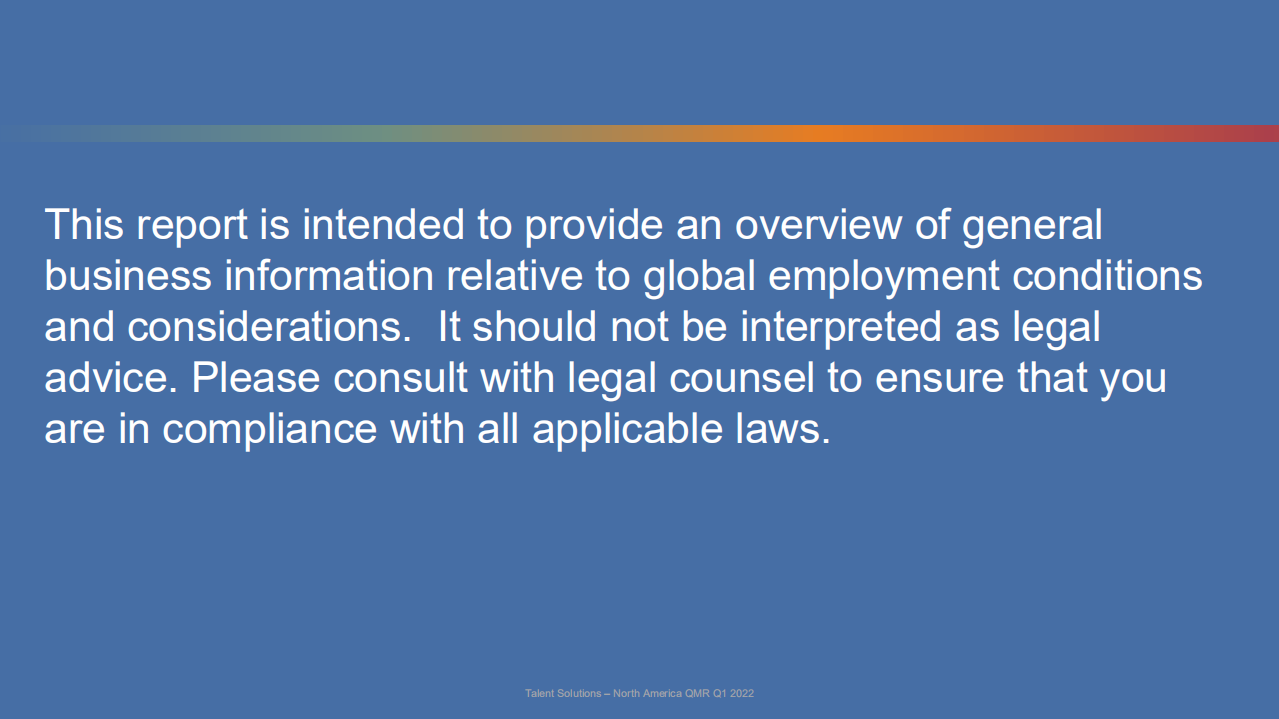 This report is intended to provide an overview of general business information relative to global employment conditions and considerations.  It should not be interpreted as legal advice. Please consult with legal counsel to ensure that you are in compliance with all applicable laws.

Talent Solutions – North America QMR Q1 2022